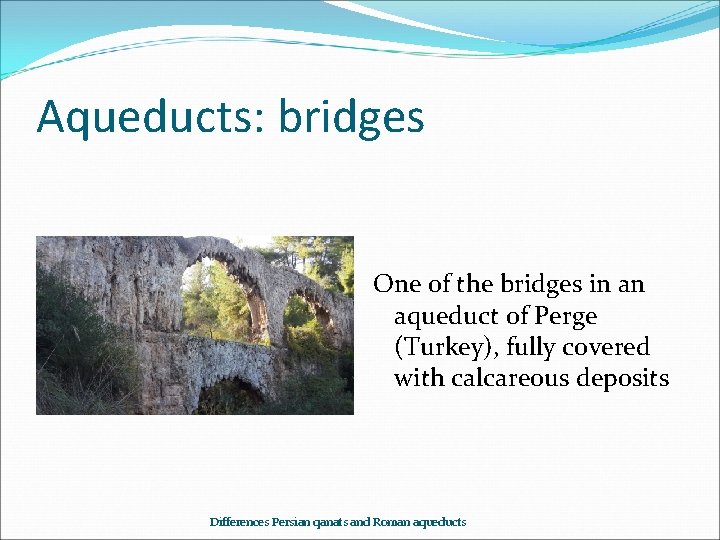 Aqueducts: bridges

One of the bridges in an aqueduct of Perge (Turkey), fully covered with calcareous deposits

Differences Persian qanats and Roman aqueducts